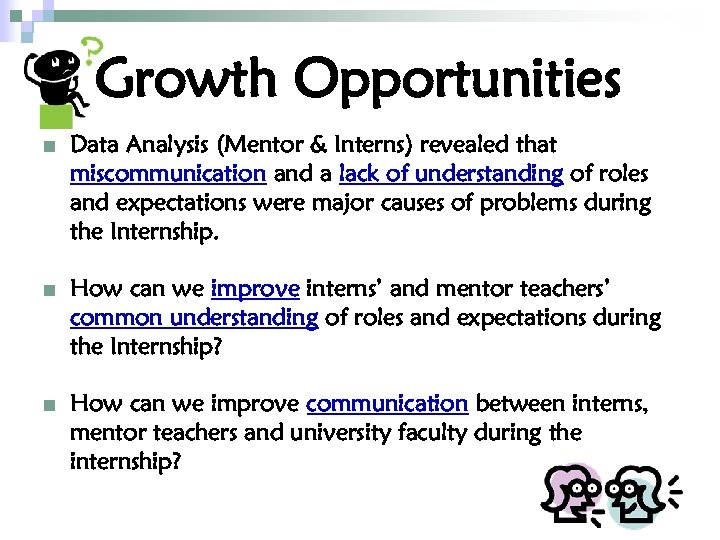 Growth Opportunities

Data Analysis (Mentor & Interns) revealed that miscommunication and a lack of understanding of roles and expectations were major causes of problems during the Internship.

How can we improve interns' and mentor teachers' common understanding of roles and expectations during the Internship?

How can we improve communication between interns, mentor teachers and university faculty during the internship?